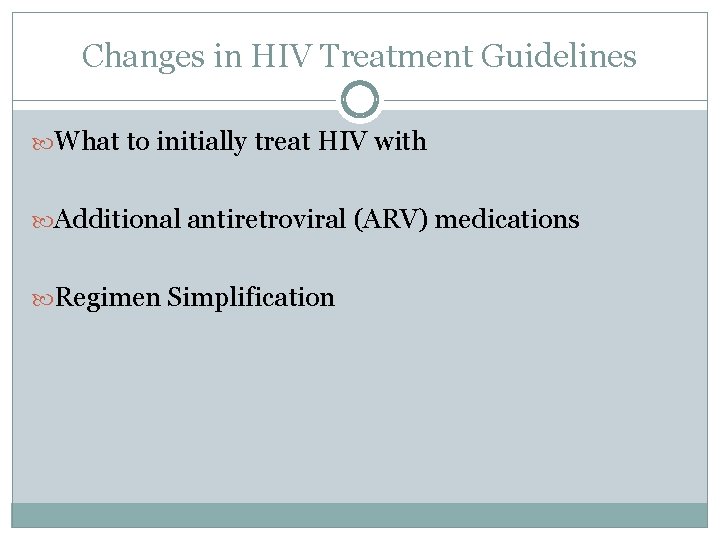 Changes in HIV Treatment Guidelines

What to initially treat HIV with

Additional antiretroviral (ARV) medications

Regimen Simplification